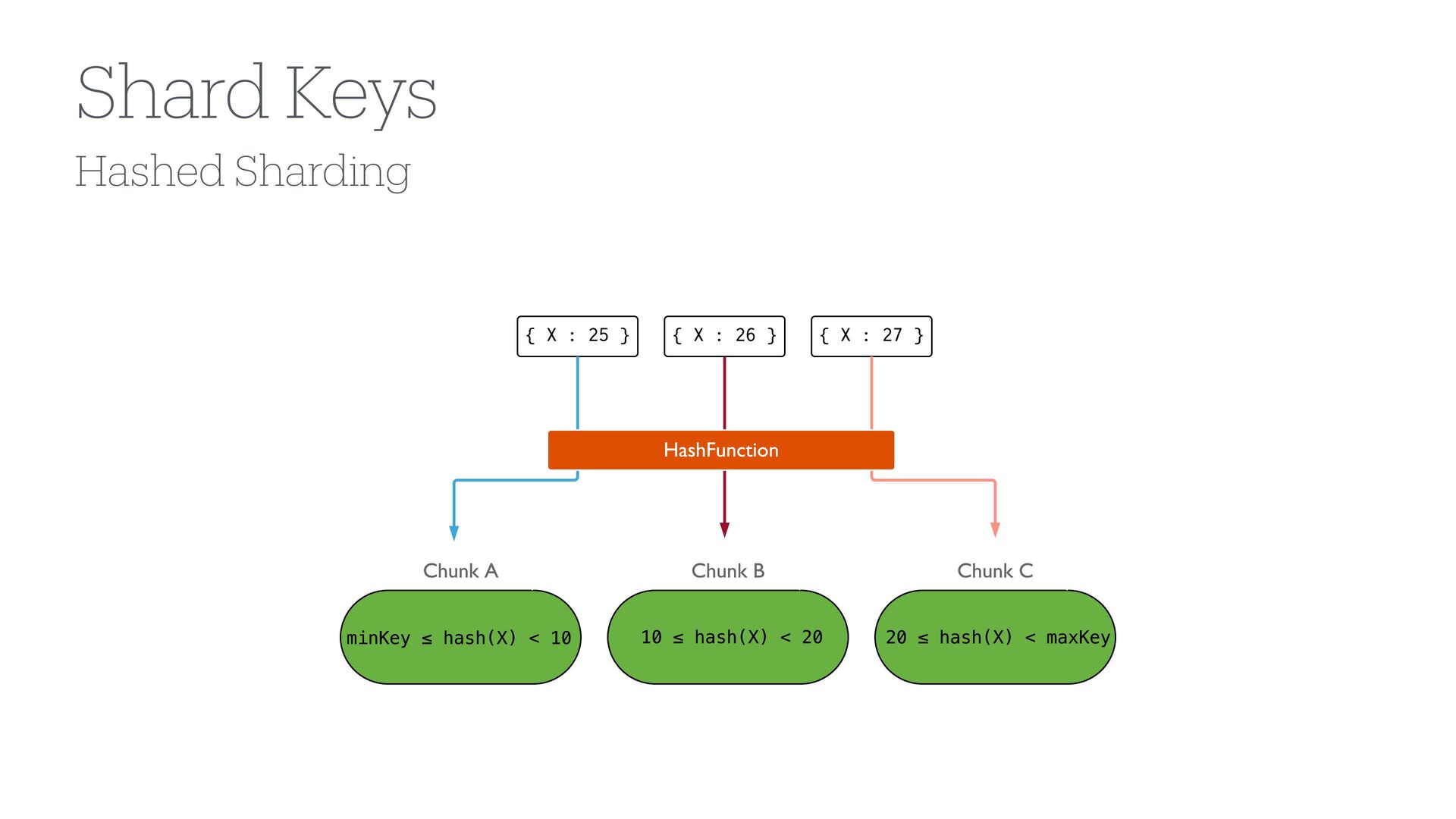 Shard Keys

Hashed Sharding

{ X : 25 }

{ X : 26 }

{ X : 27 }

HashFunction

Chunk A

Chunk B

Chunk C

minKey ≤ hash(X) < 10

10 ≤ hash(X) < 20

20 ≤ hash(X) < maxKey